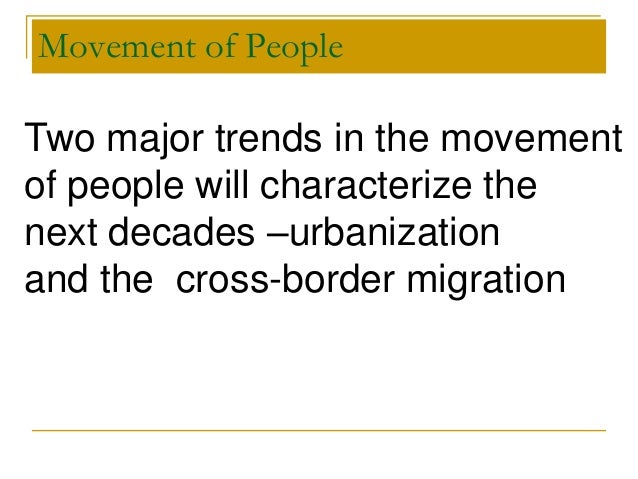 Movement of People

Two major trends in the movement of people will characterize the next decades –urbanization and the  cross-border migration